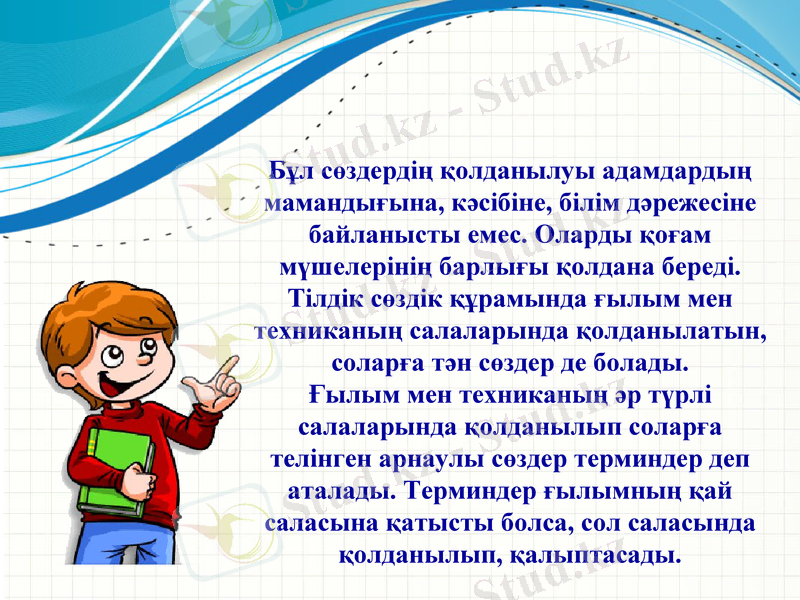 Stud.kz - Stud.kz

Бұл сөздердің қолданылуы адамдардың мамандығына, кәсібіне, білім дәрежесіне байланысты емес. Оларды қоғам мүшелерінің барлығы қолдана береді. Тілдік сөздік құрамында ғылым мен техниканың салаларында қолданылатын, соларға тән сөздер де болады.
Ғылым мен техниканың әр түрлі салаларында қолданылып соларға телінген арнаулы сөздер терминдер деп аталады. Терминдер ғылымның қай саласына қатысты болса, сол саласында қолданылып, қалыптасады.